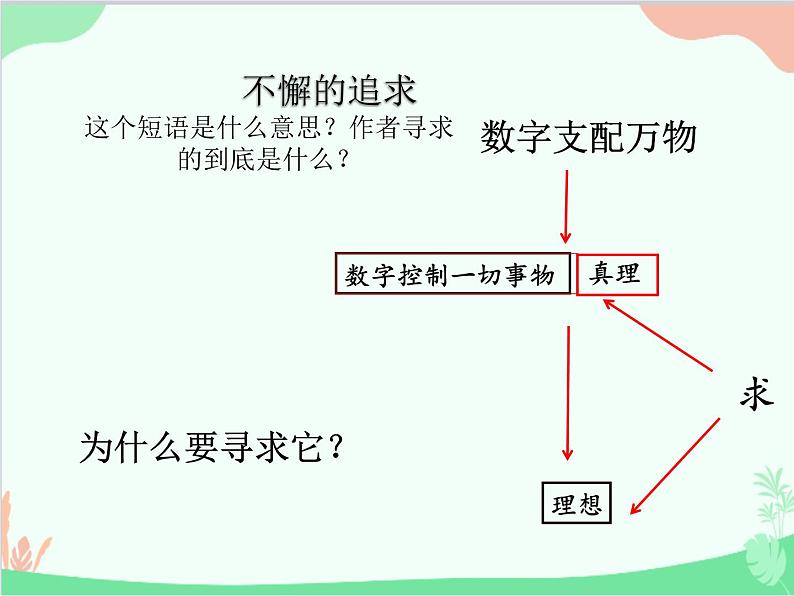 不懈的追求

这个短语是什么意思？作者寻求的到底是什么？

数字支配万物

数字控制一切事物

真理

求

为什么要寻求它？

理想